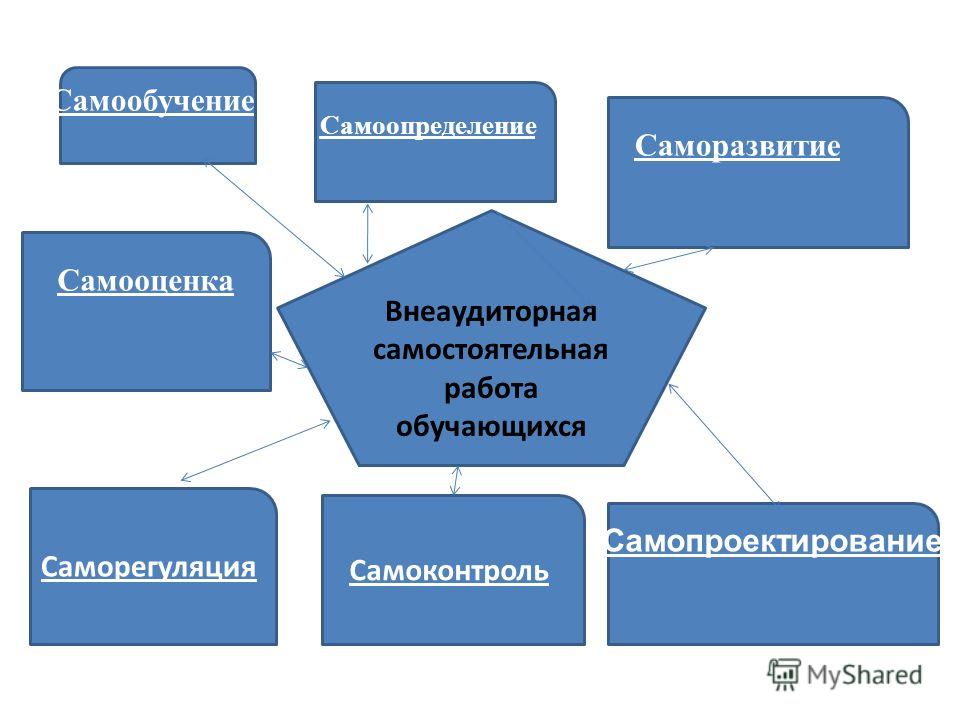 Самообучение

Самоопределение

Саморазвитие

Самооценка

Внеаудиторная самостоятельная работа обучающихся

Саморегуляция

Самоконтроль

Самопроектирование

MyShared